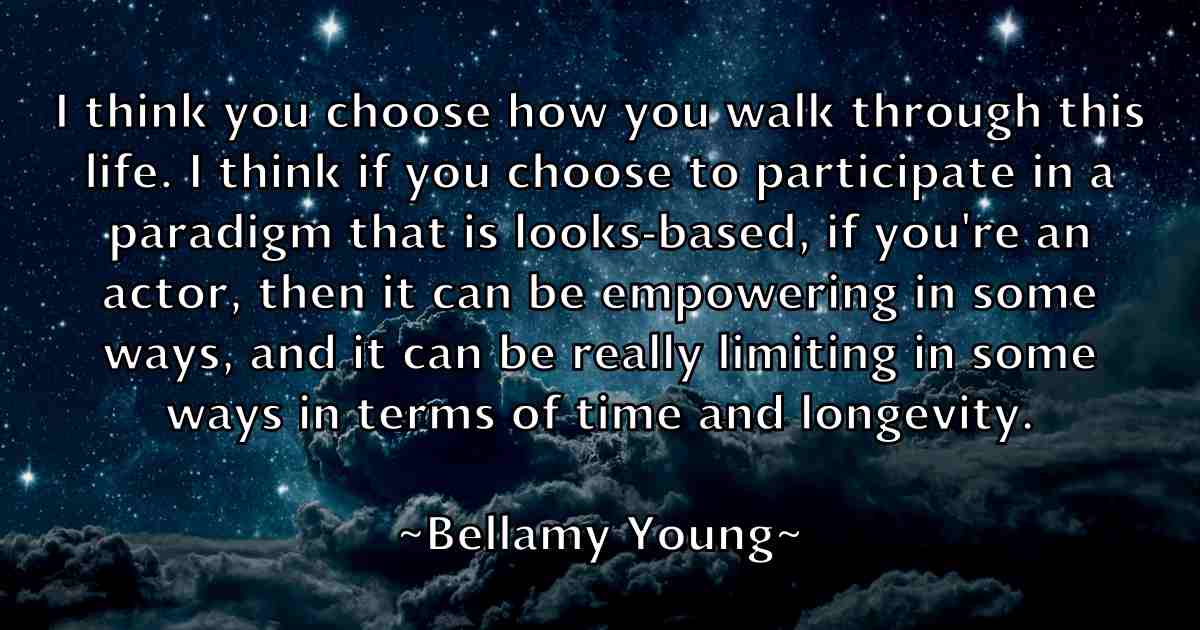 I think you choose how you walk through this life. I think if you choose to participate in a paradigm that is looks-based, if you're an actor, then it can be empowering in some ways, and it can be really limiting in some ways in terms of time and longevity.

~Bellamy Young~